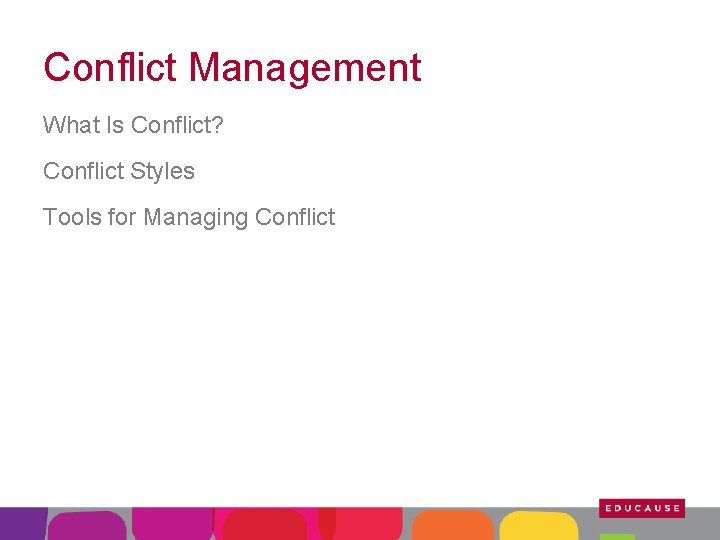 Conflict Management

What Is Conflict?

Conflict Styles

Tools for Managing Conflict

EDUCAUSE